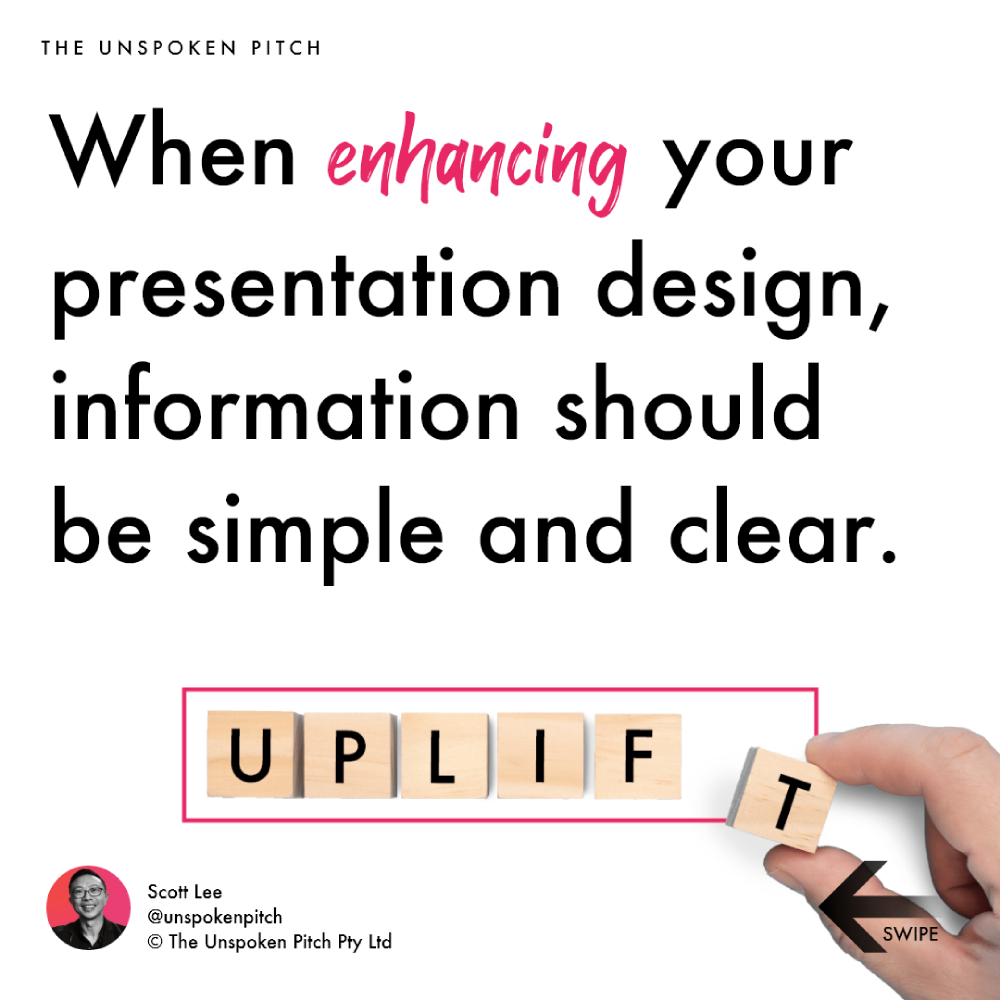 THE UNSPOKEN PITCH

When enhancing your presentation design, information should be simple and clear.

U P L I F T

Scott Lee
@unspokenpitch
© The Unspoken Pitch Pty Ltd

SWIPE